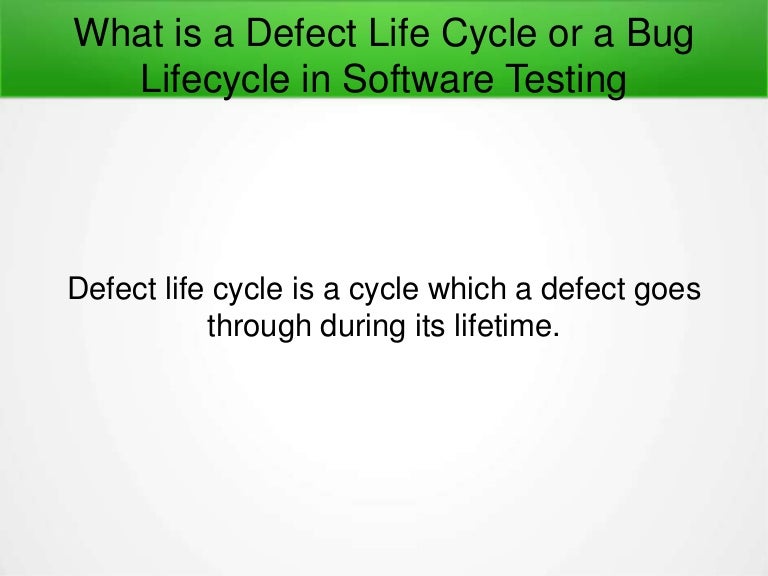 What is a Defect Life Cycle or a Bug Lifecycle in Software Testing

Defect life cycle is a cycle which a defect goes through during its lifetime.